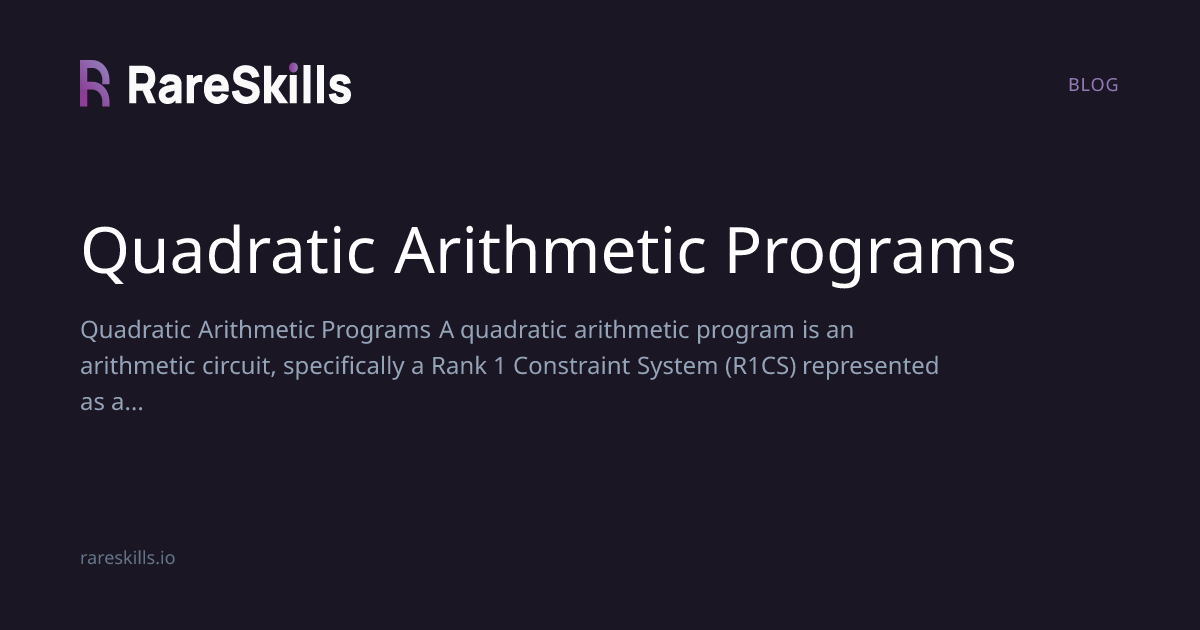 RareSkills

BLOG

Quadratic Arithmetic Programs

Quadratic Arithmetic Programs A quadratic arithmetic program is an arithmetic circuit, specifically a Rank 1 Constraint System (R1CS) represented as a...

rareskills.io